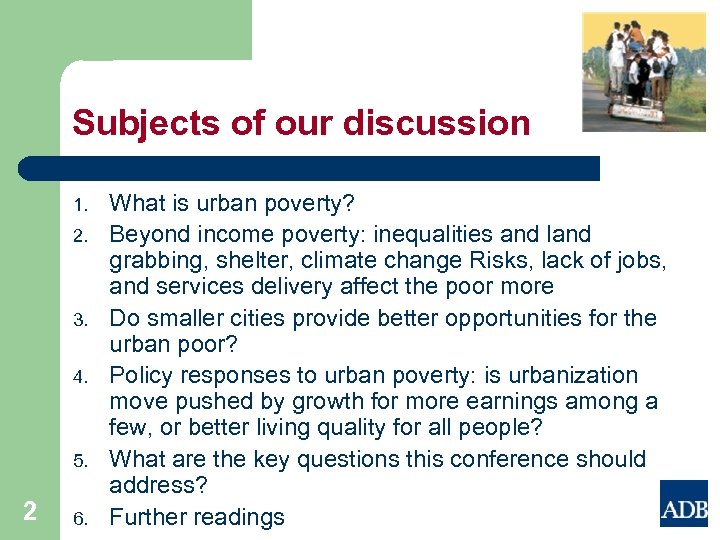 Subjects of our discussion

1. What is urban poverty?
2. Beyond income poverty: inequalities and land grabbing, shelter, climate change Risks, lack of jobs, and services delivery affect the poor more
3. Do smaller cities provide better opportunities for the urban poor?
4. Policy responses to urban poverty: is urbanization move pushed by growth for more earnings among a few, or better living quality for all people?
5. What are the key questions this conference should address?
6. Further readings

2

ADB